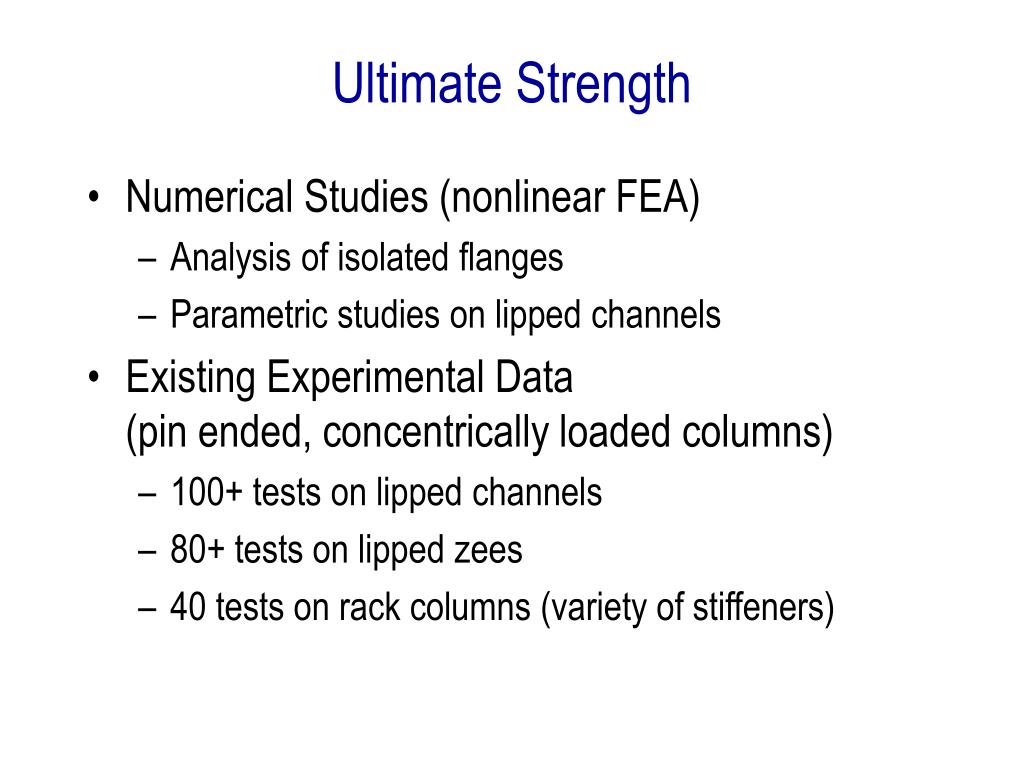 Ultimate Strength

• Numerical Studies (nonlinear FEA)
– Analysis of isolated flanges
– Parametric studies on lipped channels

• Existing Experimental Data
(pin ended, concentrically loaded columns)
– 100+ tests on lipped channels
– 80+ tests on lipped zees
– 40 tests on rack columns (variety of stiffeners)